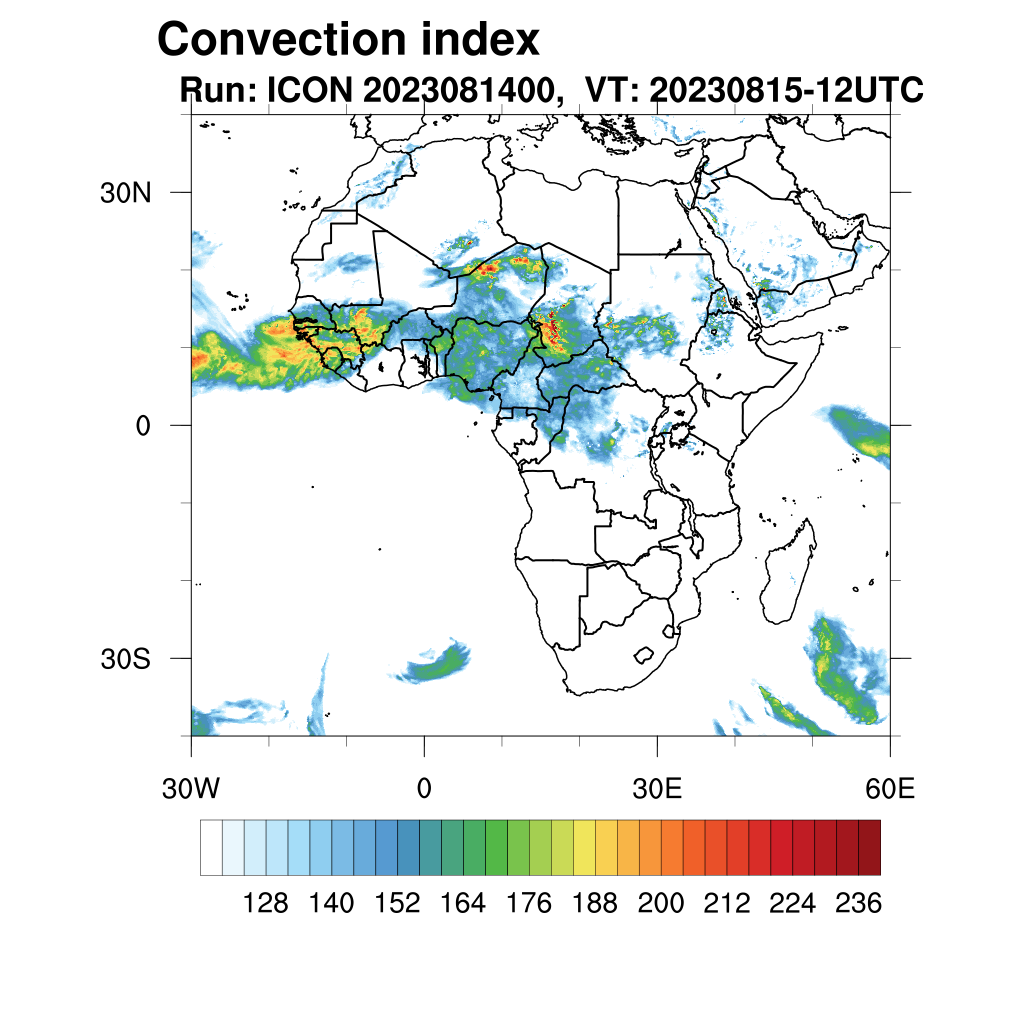 Convection index

Run: ICON 2023081400, VT: 20230815-12UTC

30N

0

30S

30W

0

30E

60E

128 140 152 164 176 188 200 212 224 236